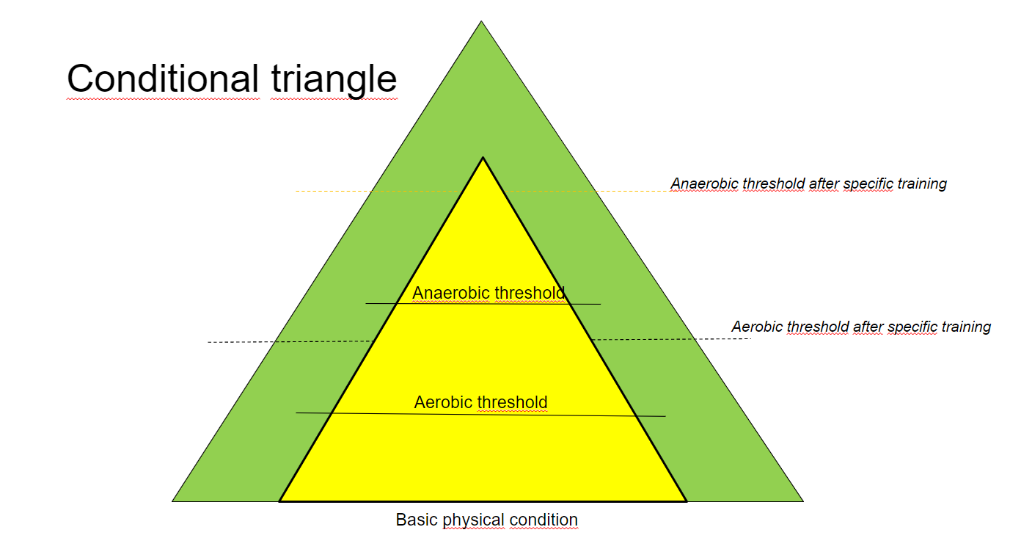 Conditional triangle

Anaerobic threshold after specific training

Anaerobic threshold

Aerobic threshold after specific training

Aerobic threshold

Basic physical condition